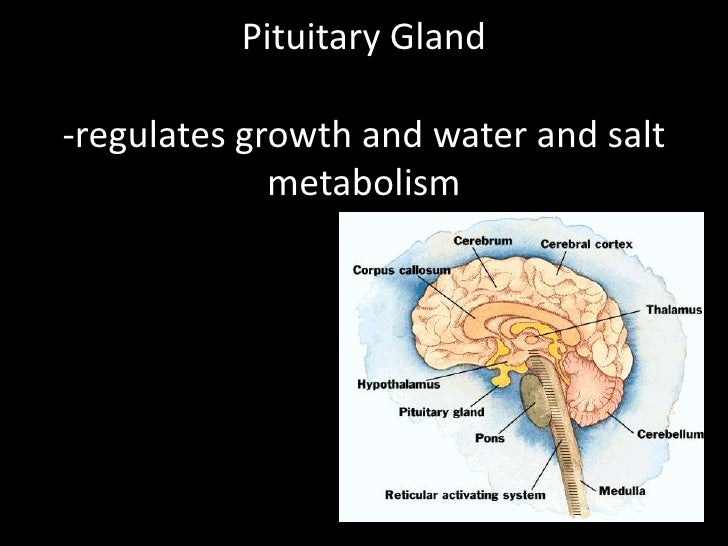 Pituitary Gland

-regulates growth and water and salt metabolism

Cerebrum
Cerebral cortex
Corpus callosum
Thalamus
Hypothalamus
Pituitary gland
Pons
Cerebellum
Reticular activating system
Medulla